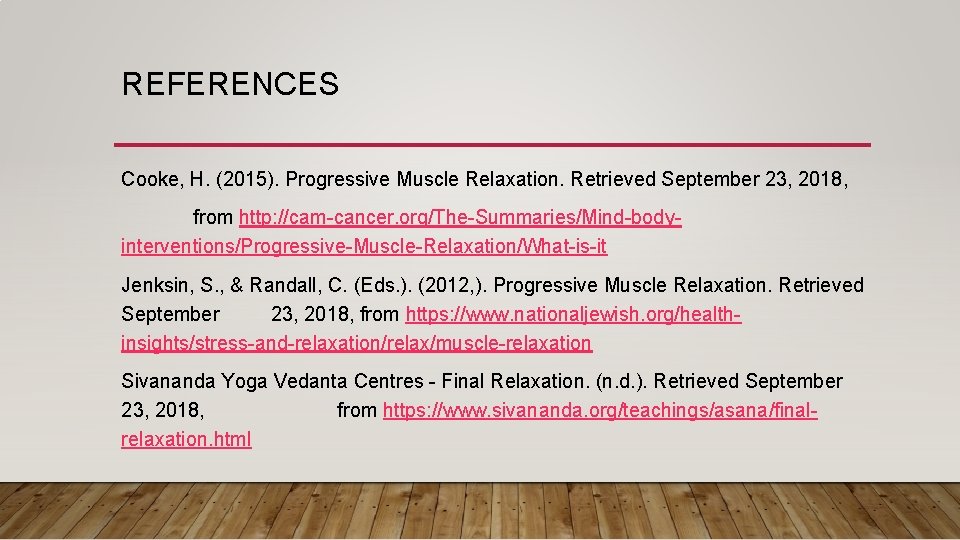 REFERENCES

Cooke, H. (2015). Progressive Muscle Relaxation. Retrieved September 23, 2018,

from http://cam-cancer.org/The-Summaries/Mind-body-interventions/Progressive-Muscle-Relaxation/What-is-it

Jenksin, S., & Randall, C. (Eds.). (2012,). Progressive Muscle Relaxation. Retrieved September 23, 2018, from https://www.nationaljewish.org/health-insights/stress-and-relaxation/relax/muscle-relaxation

Sivananda Yoga Vedanta Centres - Final Relaxation. (n.d.). Retrieved September 23, 2018, from https://www.sivananda.org/teachings/asana/final-relaxation.html